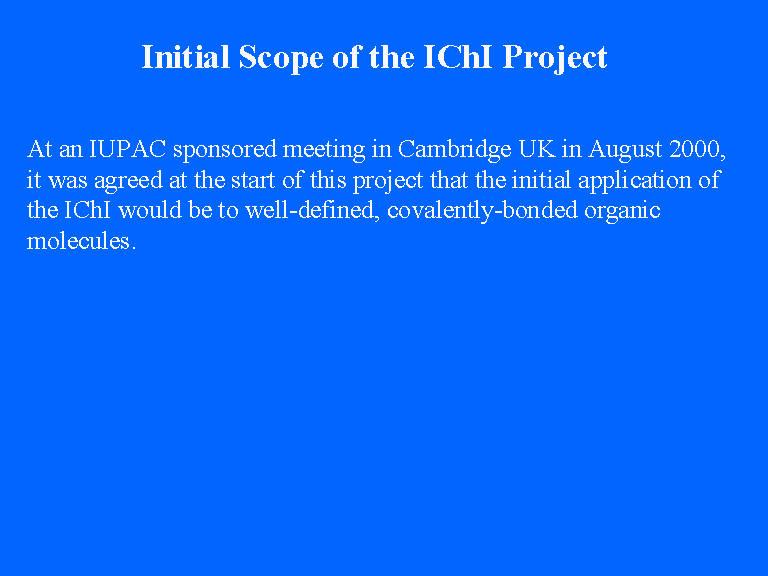 Initial Scope of the IChI Project

At an IUPAC sponsored meeting in Cambridge UK in August 2000, it was agreed at the start of this project that the initial application of the IChI would be to well-defined, covalently-bonded organic molecules.